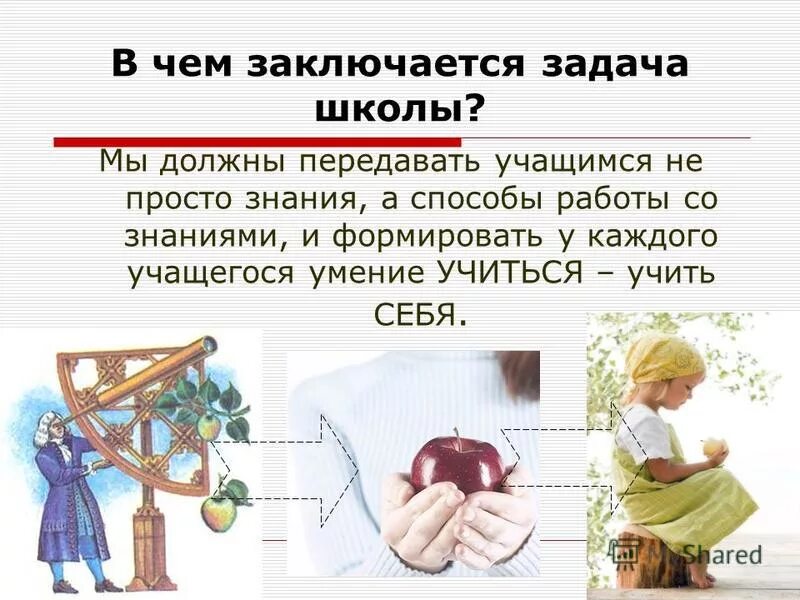 В чем заключается задача школы?

Мы должны передавать учащимся не просто знания, а способы работы со знаниями, и формировать у каждого учащегося умение УЧИТЬСЯ – учить СЕБЯ.

MyShared